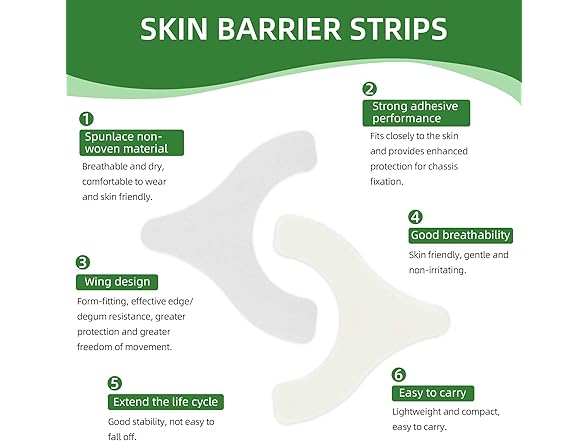 SKIN BARRIER STRIPS

1
Spunlace non-woven material
Breathable and dry, comfortable to wear and skin friendly.

2
Strong adhesive performance
Fits closely to the skin and provides enhanced protection for chassis fixation.

3
Wing design
Form-fitting, effective edge/ degum resistance, greater protection and greater freedom of movement.

4
Good breathability
Skin friendly, gentle and non-irritating.

5
Extend the life cycle
Good stability, not easy to fall off.

6
Easy to carry
Lightweight and compact, easy to carry.